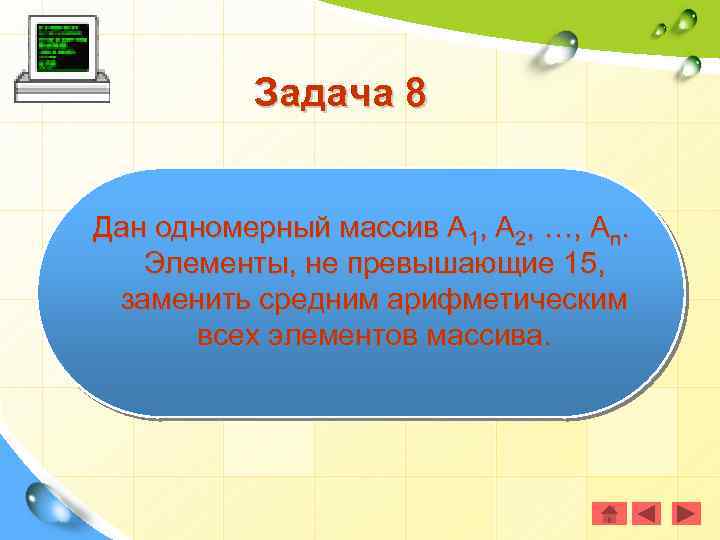 Задача 8

Дан одномерный массив $A_1$, $A_2$, …, $A_n$. Элементы, не превышающие 15, заменить средним арифметическим всех элементов массива.